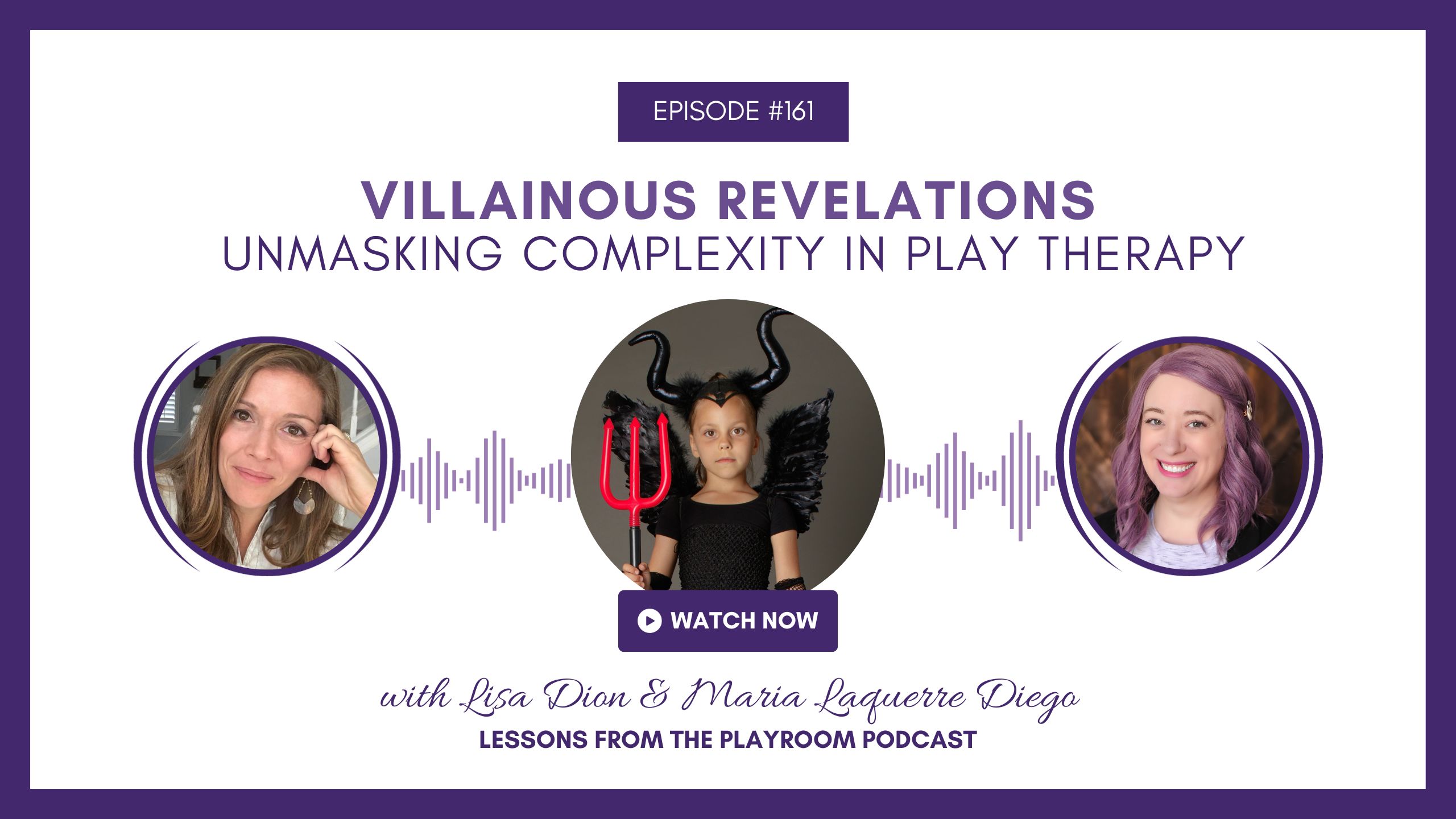 EPISODE #161

VILLAINOUS REVELATIONS
UNMASKING COMPLEXITY IN PLAY THERAPY

WATCH NOW

with Lisa Dion & Maria Laquerre Diego
LESSONS FROM THE PLAYROOM PODCAST